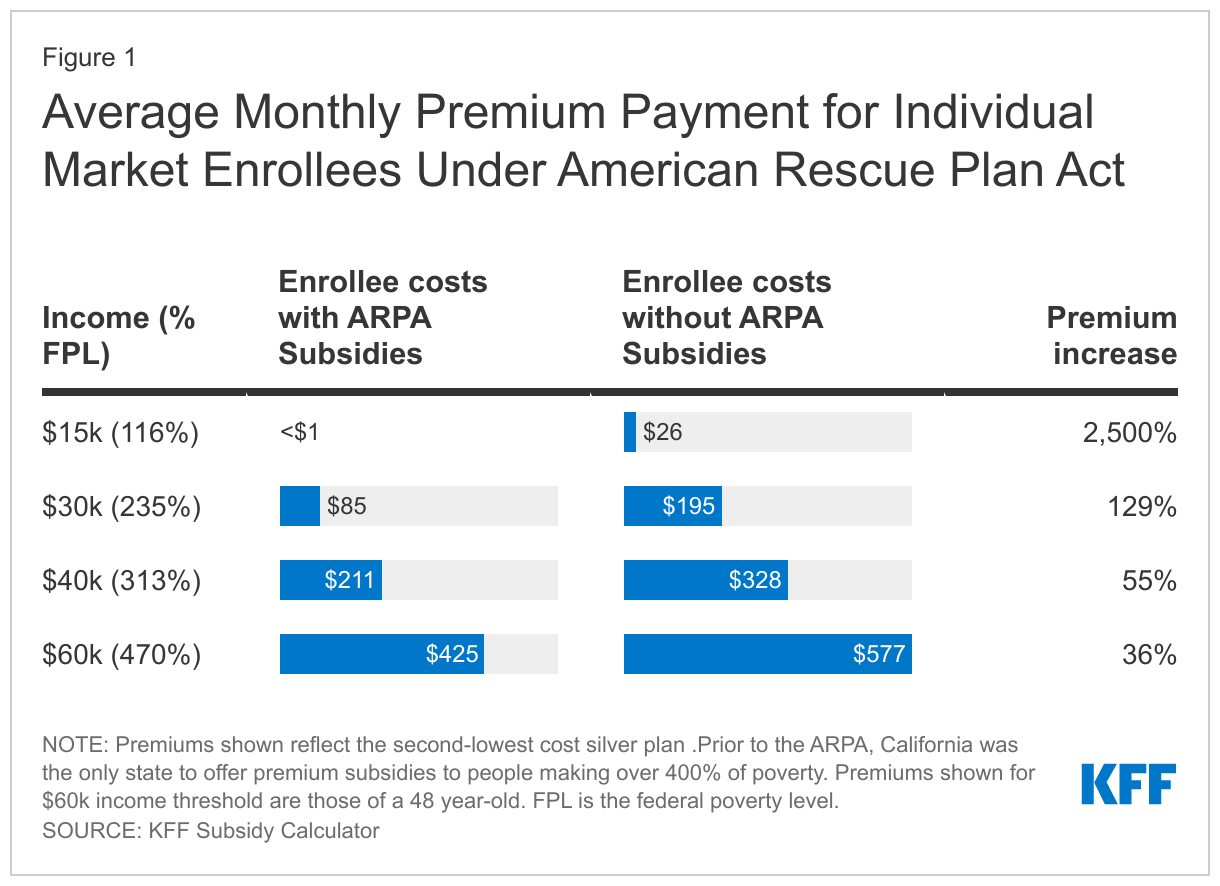 Figure 1

Average Monthly Premium Payment for Individual Market Enrollees Under American Rescue Plan Act

| Income (% FPL) | Enrollee costs with ARPA Subsidies | Enrollee costs without ARPA Subsidies | Premium increase |
|---|---|---|---|
| \$15k (116%) | <\$1 | \$26 | 2,500% |
| \$30k (235%) | \$85 | \$195 | 129% |
| \$40k (313%) | \$211 | \$328 | 55% |
| \$60k (470%) | \$425 | \$577 | 36% |

NOTE: Premiums shown reflect the second-lowest cost silver plan .Prior to the ARPA, California was the only state to offer premium subsidies to people making over 400% of poverty. Premiums shown for \$60k income threshold are those of a 48 year-old. FPL is the federal poverty level.
SOURCE: KFF Subsidy Calculator

KFF